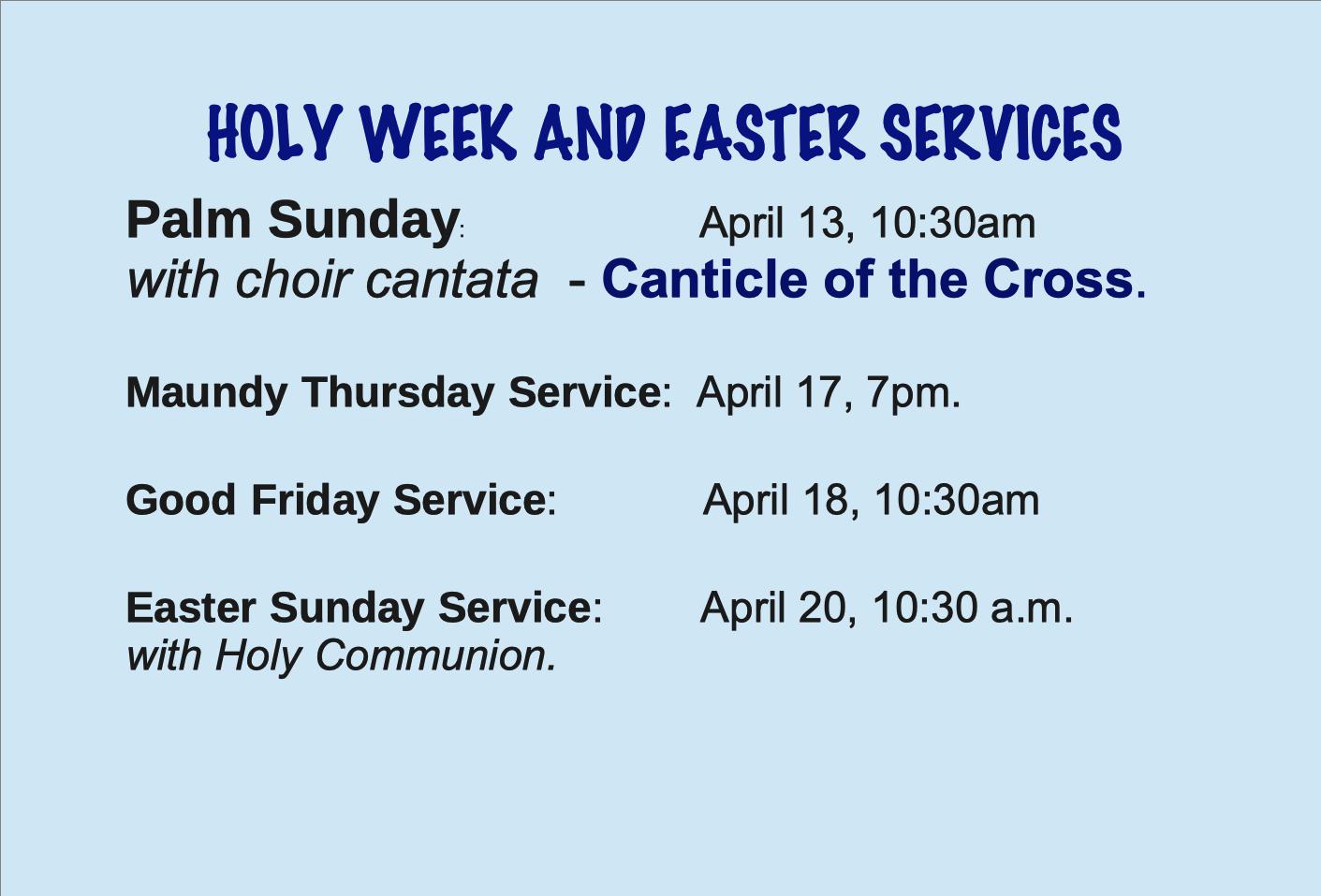 HOLY WEEK AND EASTER SERVICES

Palm Sunday: April 13, 10:30am
with choir cantata - Canticle of the Cross.

Maundy Thursday Service: April 17, 7pm.

Good Friday Service: April 18, 10:30am

Easter Sunday Service: April 20, 10:30 a.m.
with Holy Communion.